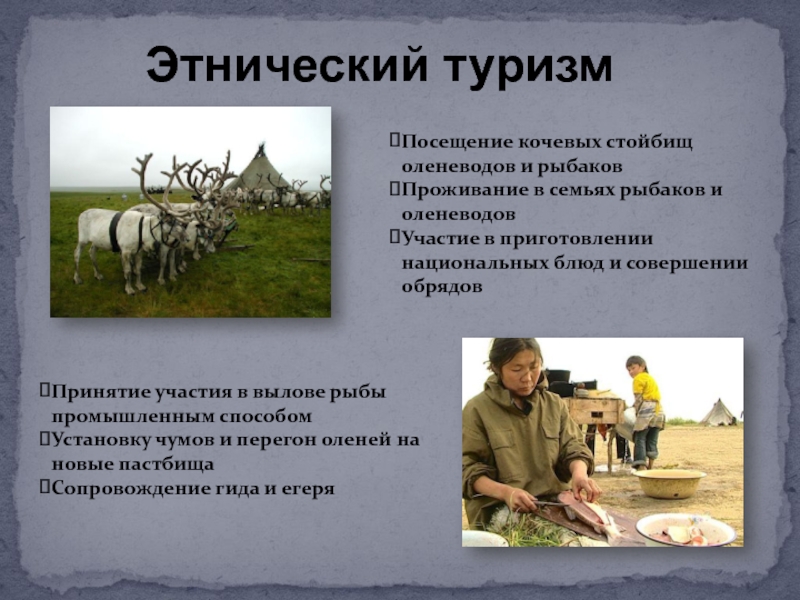 Этнический туризм

Посещение кочевых стойбищ оленеводов и рыбаков
Проживание в семьях рыбаков и оленеводов
Участие в приготовлении национальных блюд и совершении обрядов

Принятие участия в вылове рыбы промышленным способом
Установку чумов и перегон оленей на новые пастбища
Сопровождение гида и егеря